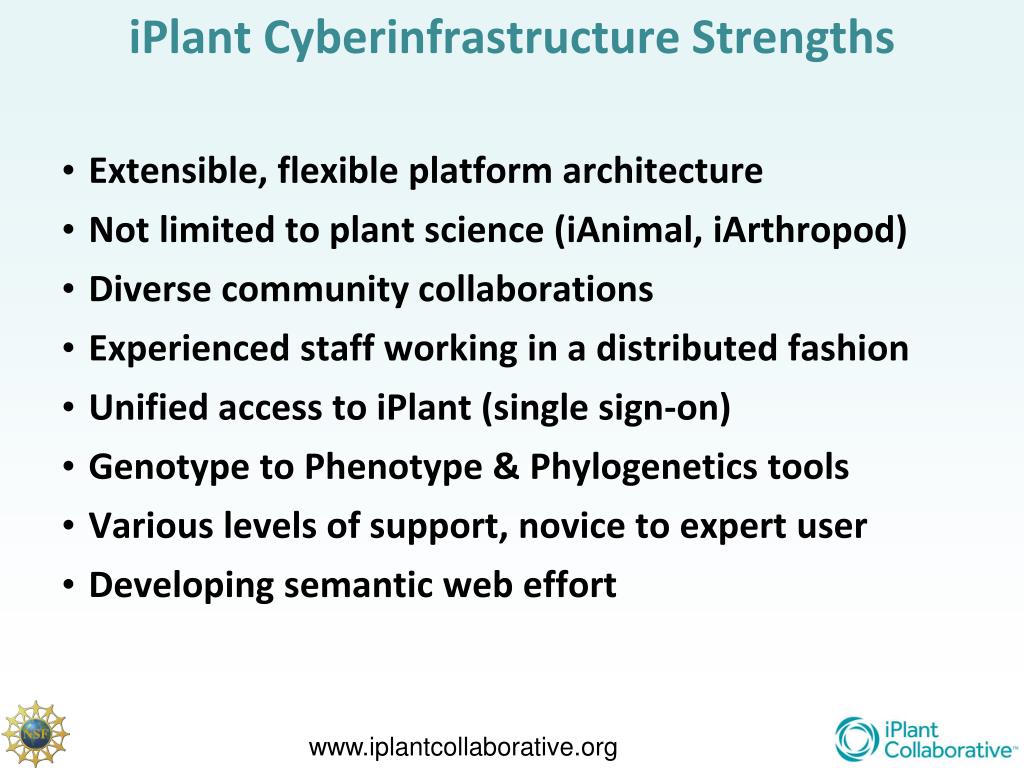 iPlant Cyberinfrastructure Strengths

• Extensible, flexible platform architecture
• Not limited to plant science (iAnimal, iArthropod)
• Diverse community collaborations
• Experienced staff working in a distributed fashion
• Unified access to iPlant (single sign-on)
• Genotype to Phenotype & Phylogenetics tools
• Various levels of support, novice to expert user
• Developing semantic web effort

NSF

www.iplantcollaborative.org

iPlant Collaborative™